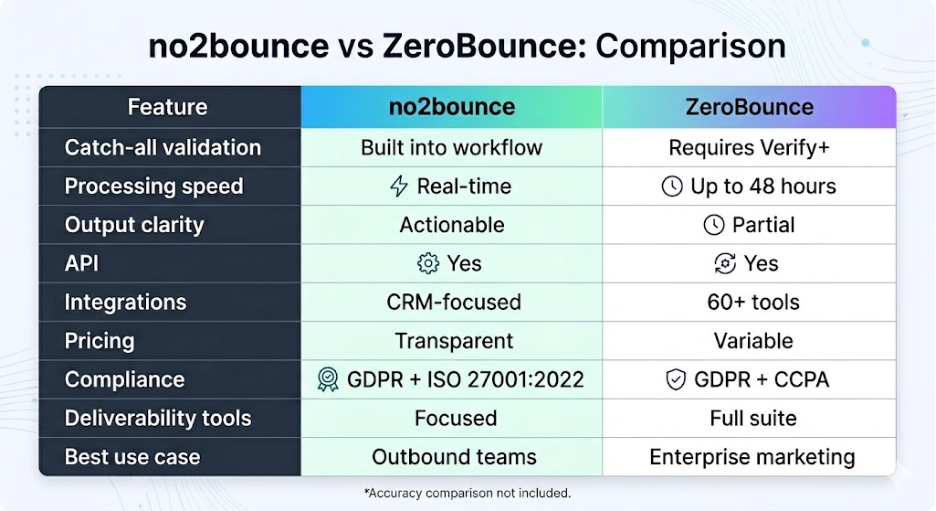 no2bounce vs ZeroBounce: Comparison

| Feature | no2bounce | ZeroBounce |
|---|---|---|
| Catch-all validation | Built into workflow | Requires Verify+ |
| Processing speed | Real-time | Up to 48 hours |
| Output clarity | Actionable | Partial |
| API | Yes | Yes |
| Integrations | CRM-focused | 60+ tools |
| Pricing | Transparent | Variable |
| Compliance | GDPR + ISO 27001:2022 | GDPR + CCPA |
| Deliverability tools | Focused | Full suite |
| Best use case | Outbound teams | Enterprise marketing |

*Accuracy comparison not included.